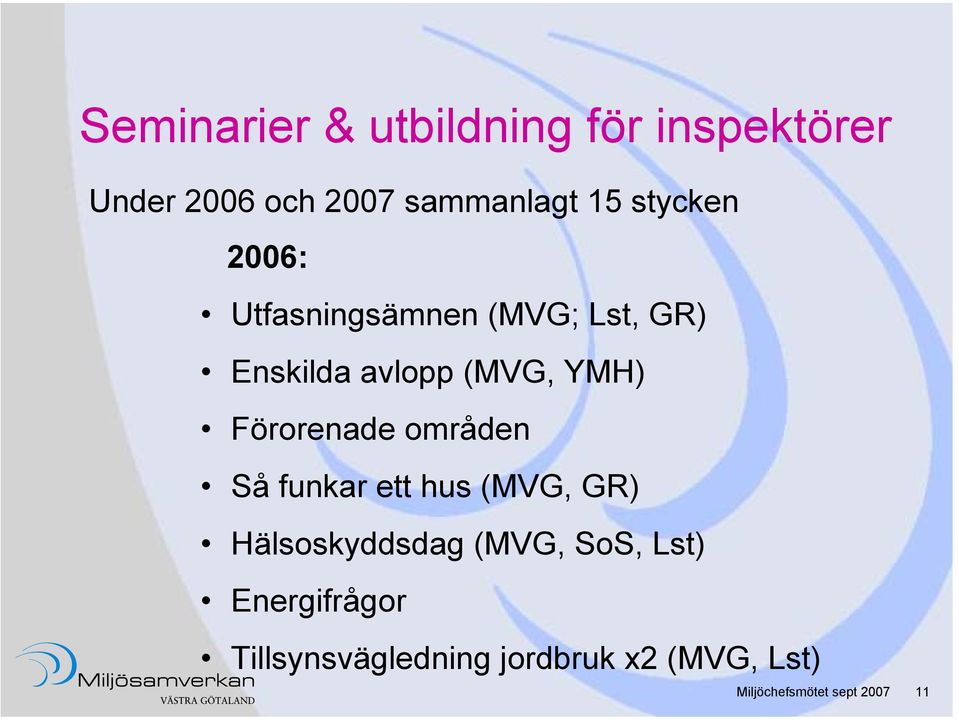 Seminarier & utbildning för inspektörer

Under 2006 och 2007 sammanlagt 15 stycken

2006:

• Utfasningsämnen (MVG; Lst, GR)
• Enskilda avlopp (MVG, YMH)
• Förorenade områden
• Så funkar ett hus (MVG, GR)
• Hälsoskyddsdag (MVG, SoS, Lst)
• Energifrågor
• Tillsynsvägledning jordbruk x2 (MVG, Lst)

Miljösamverkan
VÄSTRA GÖTALAND

Miljöchefsmötet sept 2007 11